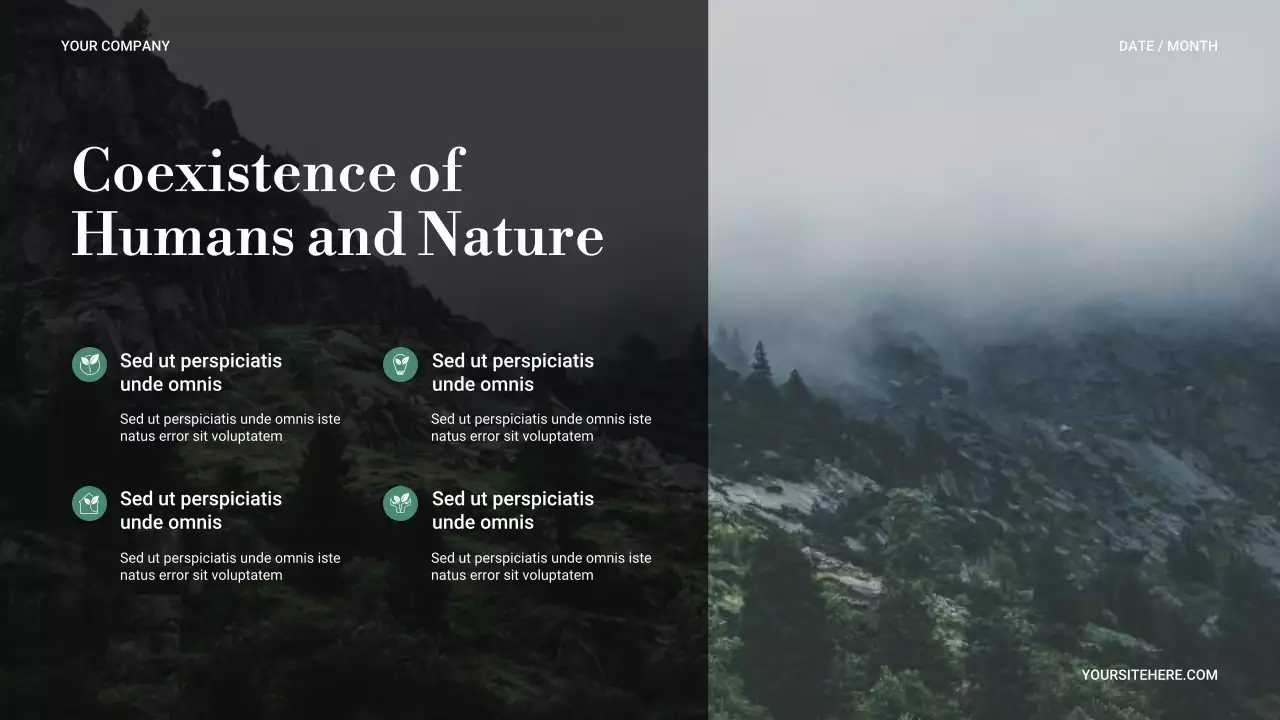 YOUR COMPANY

DATE / MONTH

Coexistence of Humans and Nature

Sed ut perspiciatis unde omnis

Sed ut perspiciatis unde omnis iste natus error sit voluptatem

Sed ut perspiciatis unde omnis

Sed ut perspiciatis unde omnis iste natus error sit voluptatem

Sed ut perspiciatis unde omnis

Sed ut perspiciatis unde omnis iste natus error sit voluptatem

Sed ut perspiciatis unde omnis

Sed ut perspiciatis unde omnis iste natus error sit voluptatem

YOURSITEHERE.COM